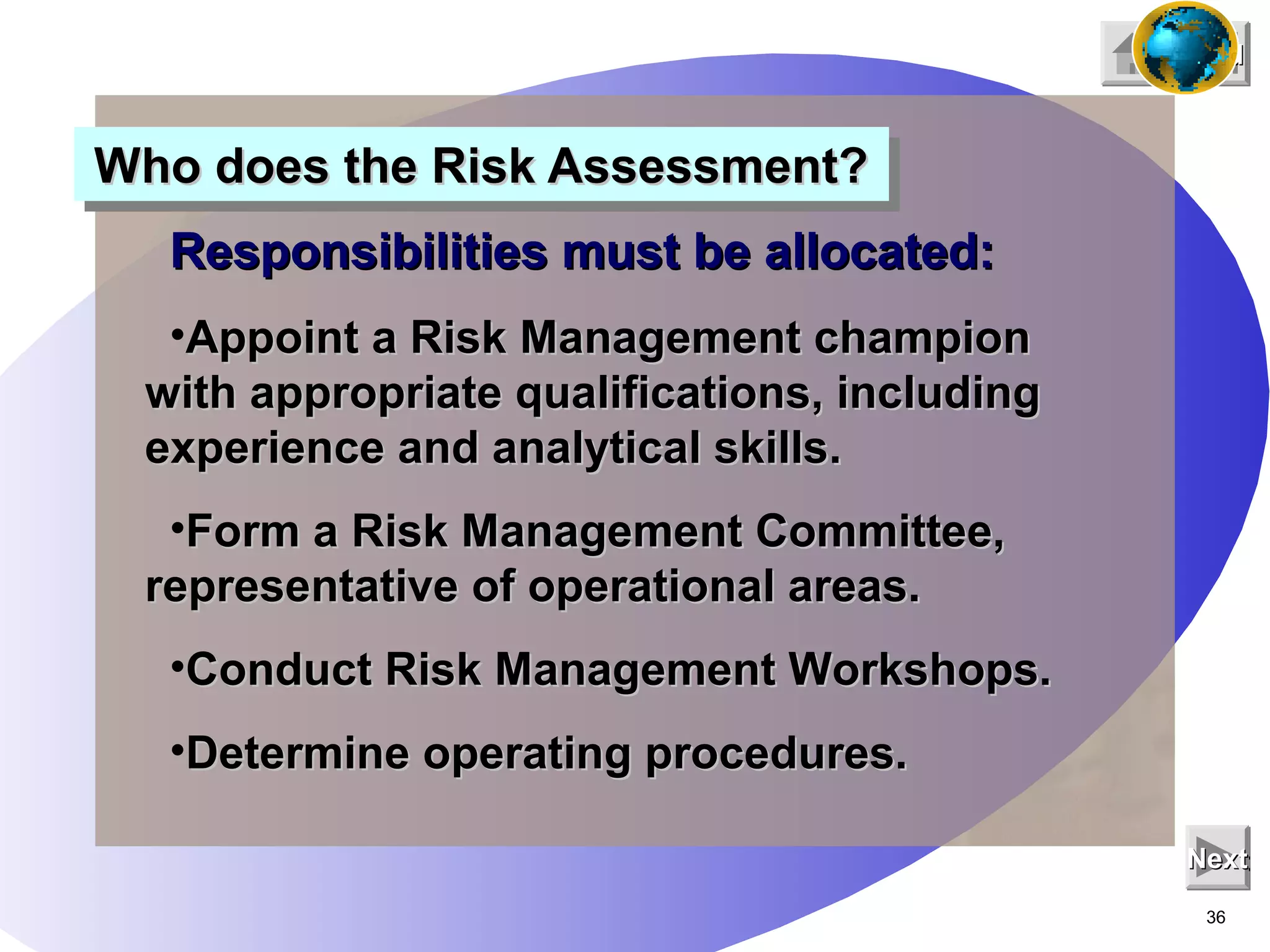 Who does the Risk Assessment?

Responsibilities must be allocated:

•Appoint a Risk Management champion with appropriate qualifications, including experience and analytical skills.

•Form a Risk Management Committee, representative of operational areas.

•Conduct Risk Management Workshops.

•Determine operating procedures.

Next

36